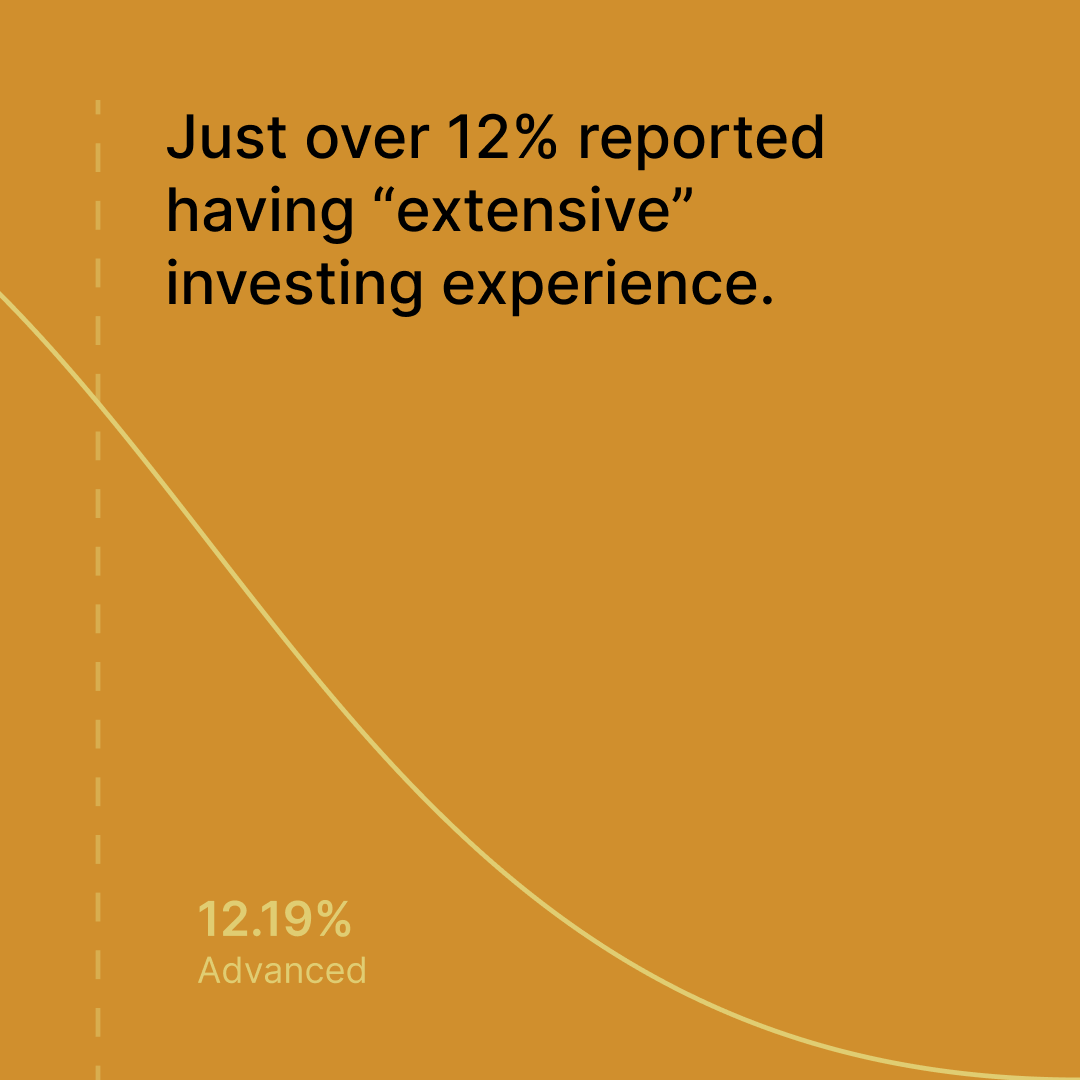 Just over 12% reported having “extensive” investing experience.

12.19%
Advanced